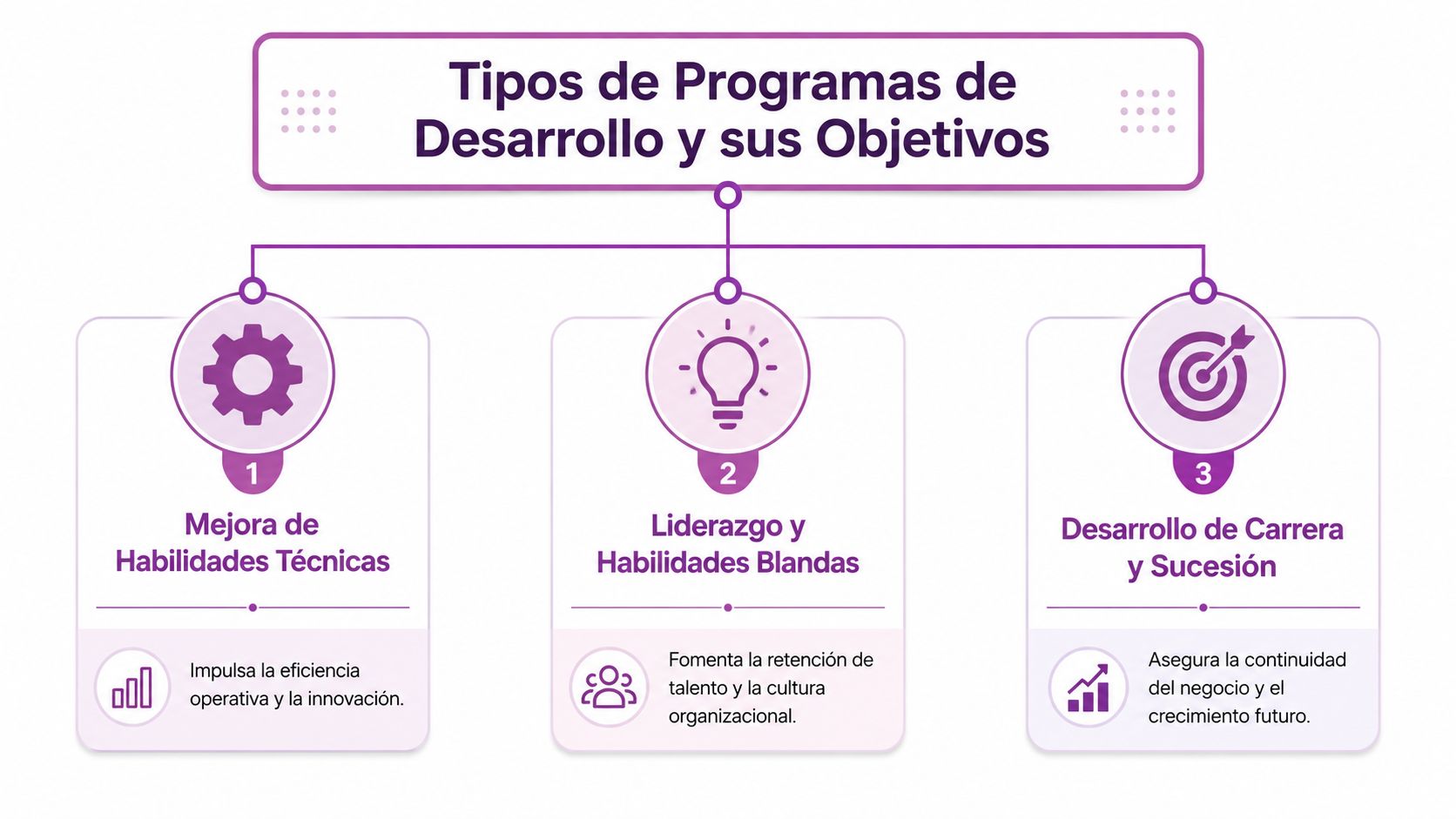 Tipos de Programas de Desarrollo y sus Objetivos

1

Mejora de Habilidades Técnicas

Impulsa la eficiencia operativa y la innovación.

2

Liderazgo y Habilidades Blandas

Fomenta la retención de talento y la cultura organizacional.

3

Desarrollo de Carrera y Sucesión

Asegura la continuidad del negocio y el crecimiento futuro.